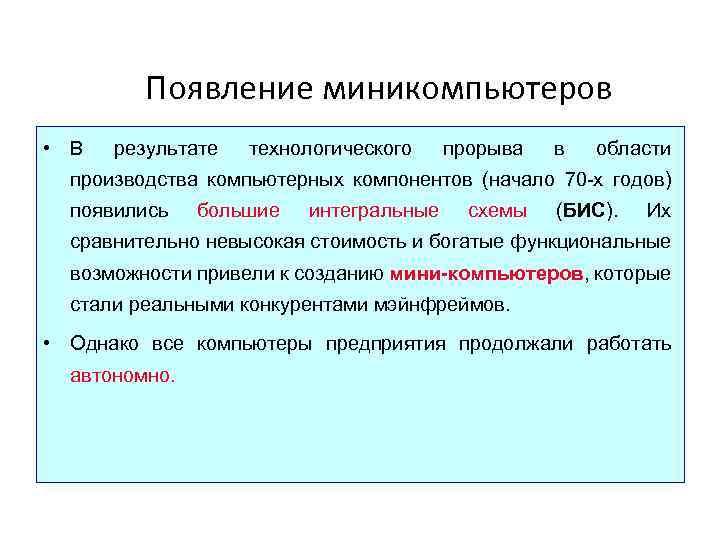 Появление миникомпьютеров

• В результате технологического прорыва в области производства компьютерных компонентов (начало 70-х годов) появились большие интегральные схемы (БИС). Их сравнительно невысокая стоимость и богатые функциональные возможности привели к созданию мини-компьютеров, которые стали реальными конкурентами мэйнфреймов.

• Однако все компьютеры предприятия продолжали работать автономно.